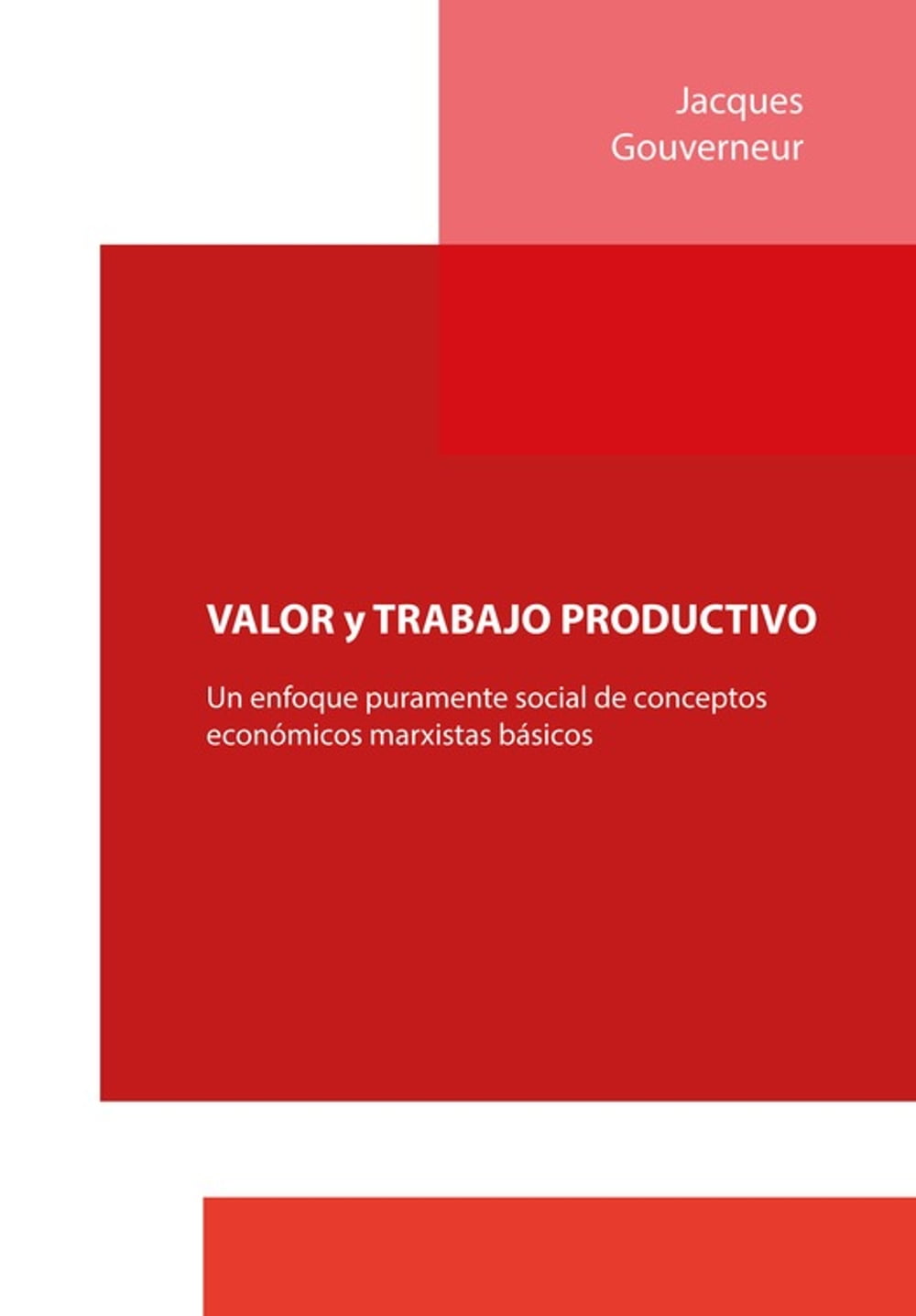 Jacques
Gouverneur

VALOR y TRABAJO PRODUCTIVO

Un enfoque puramente social de conceptos económicos marxistas básicos